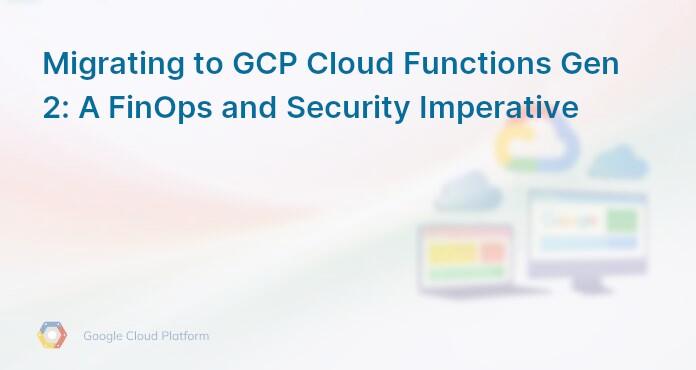 Migrating to GCP Cloud Functions Gen 2: A FinOps and Security Imperative

Google Cloud Platform